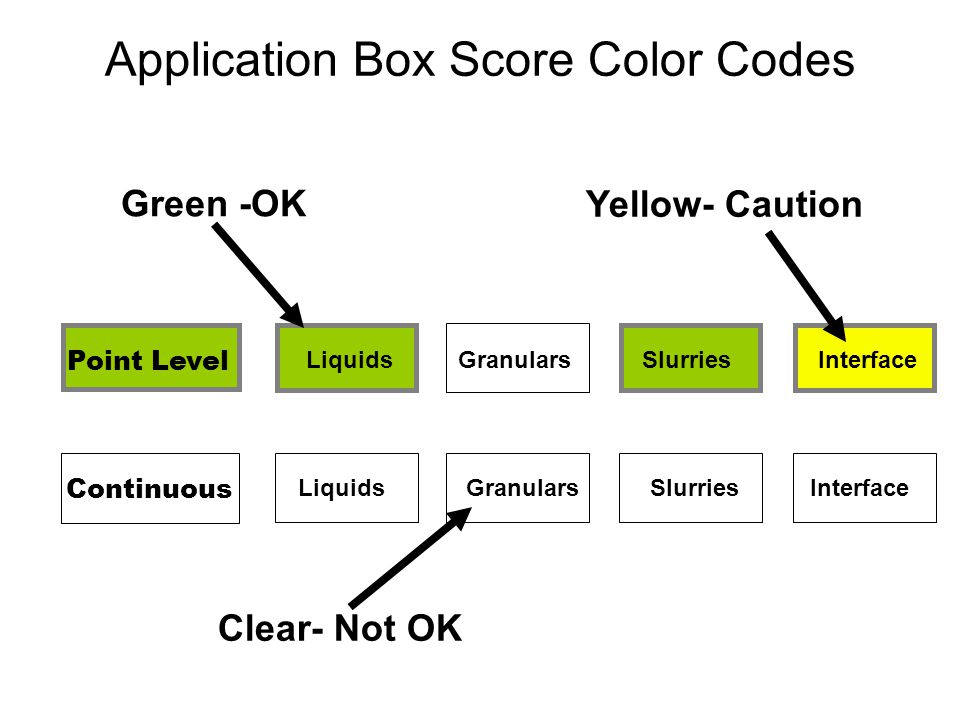 Application Box Score Color Codes

Green -OK

Yellow- Caution

Point Level

Liquids

Granulars

Slurries

Interface

Continuous

Liquids

Granulars

Slurries

Interface

Clear- Not OK